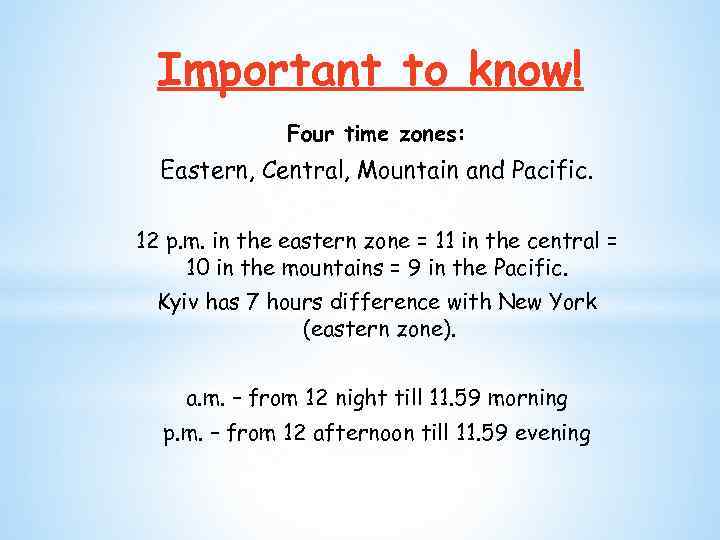 Important to know!

Four time zones:

Eastern, Central, Mountain and Pacific.

12 p.m. in the eastern zone = 11 in the central = 10 in the mountains = 9 in the Pacific.

Kyiv has 7 hours difference with New York (eastern zone).

a.m. – from 12 night till 11.59 morning

p.m. – from 12 afternoon till 11.59 evening